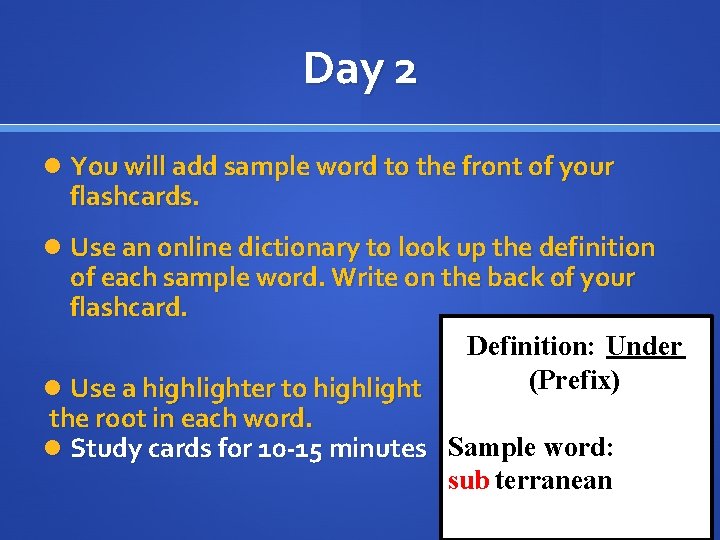 Day 2

You will add sample word to the front of your flashcards.

Use an online dictionary to look up the definition of each sample word. Write on the back of your flashcard.

Use a highlighter to highlight the root in each word.

Study cards for 10-15 minutes

Definition: Under
(Prefix)

Sample word:
sub terranean